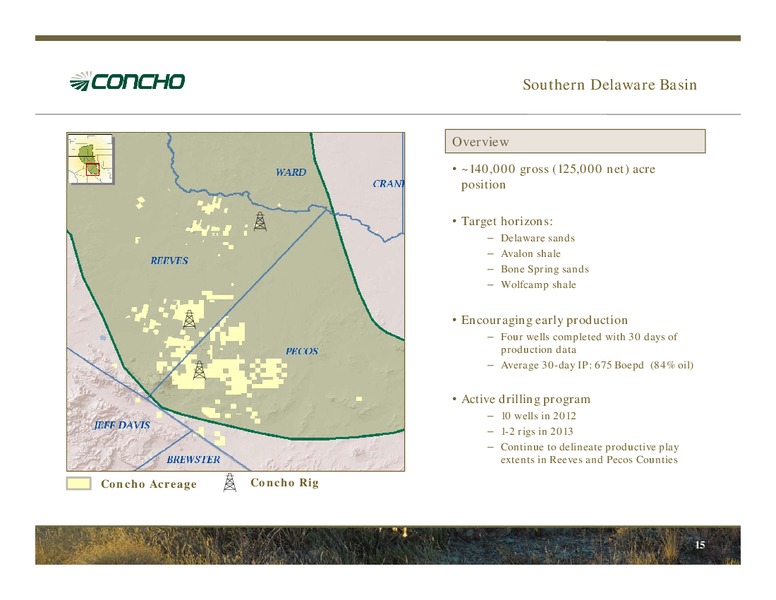 CONCHO

Southern Delaware Basin

WARD

CRAN

REEVES

PECOS

JEFF DAVIS

BREWSTER

Concho Acreage

Concho Rig

Overview

• ~140,000 gross (125,000 net) acre position

• Target horizons:
– Delaware sands
– Avalon shale
– Bone Spring sands
– Wolfcamp shale

• Encouraging early production
– Four wells completed with 30 days of production data
– Average 30-day IP: 675 Boepd (84% oil)

• Active drilling program
– 10 wells in 2012
– 1-2 rigs in 2013
– Continue to delineate productive play extents in Reeves and Pecos Counties

15